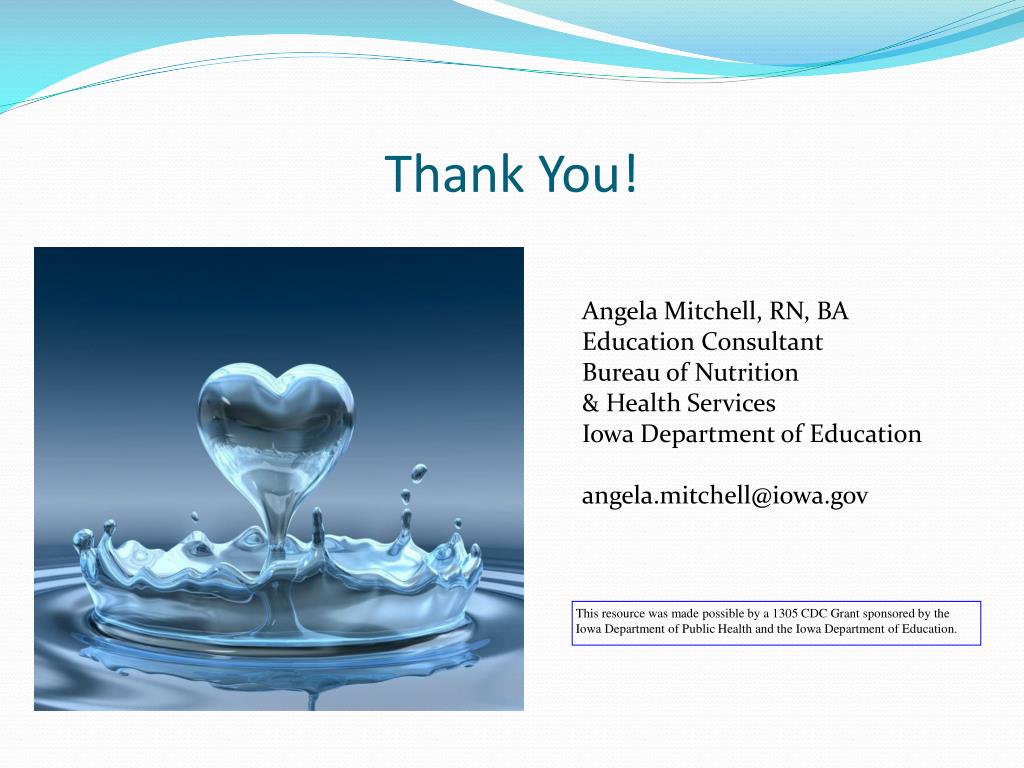 Thank You!

Angela Mitchell, RN, BA
Education Consultant
Bureau of Nutrition
& Health Services
Iowa Department of Education

angela.mitchell@iowa.gov

This resource was made possible by a 1305 CDC Grant sponsored by the Iowa Department of Public Health and the Iowa Department of Education.